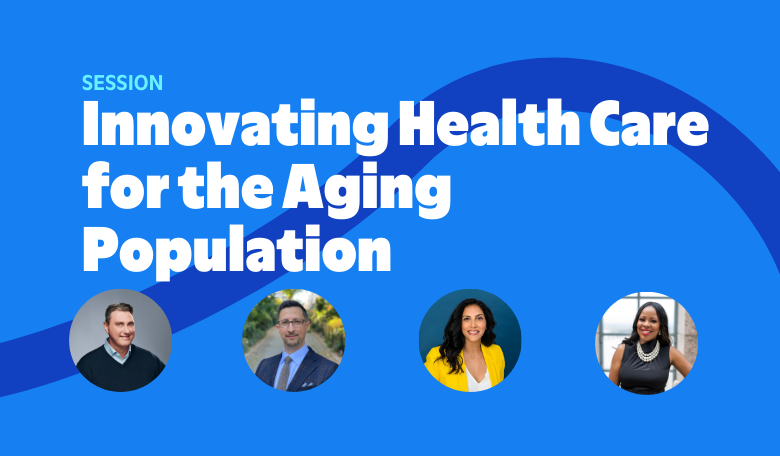 SESSION

Innovating Health Care for the Aging Population